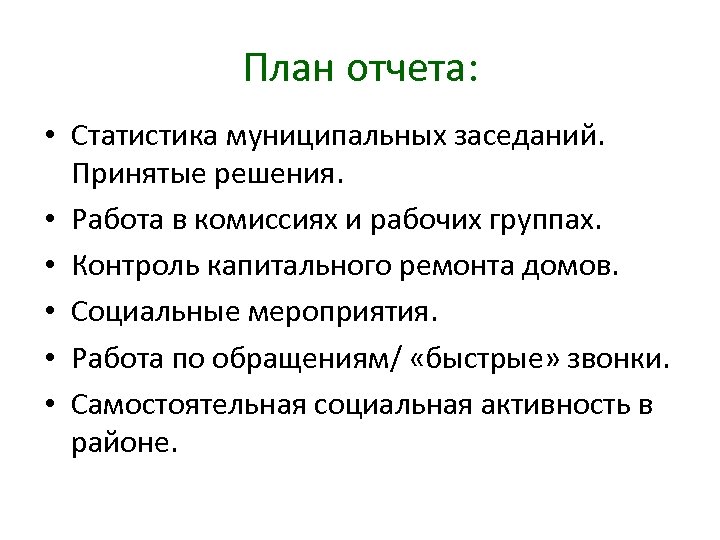 План отчета:

• Статистика муниципальных заседаний. Принятые решения.
• Работа в комиссиях и рабочих группах.
• Контроль капитального ремонта домов.
• Социальные мероприятия.
• Работа по обращениям/ «быстрые» звонки.
• Самостоятельная социальная активность в районе.